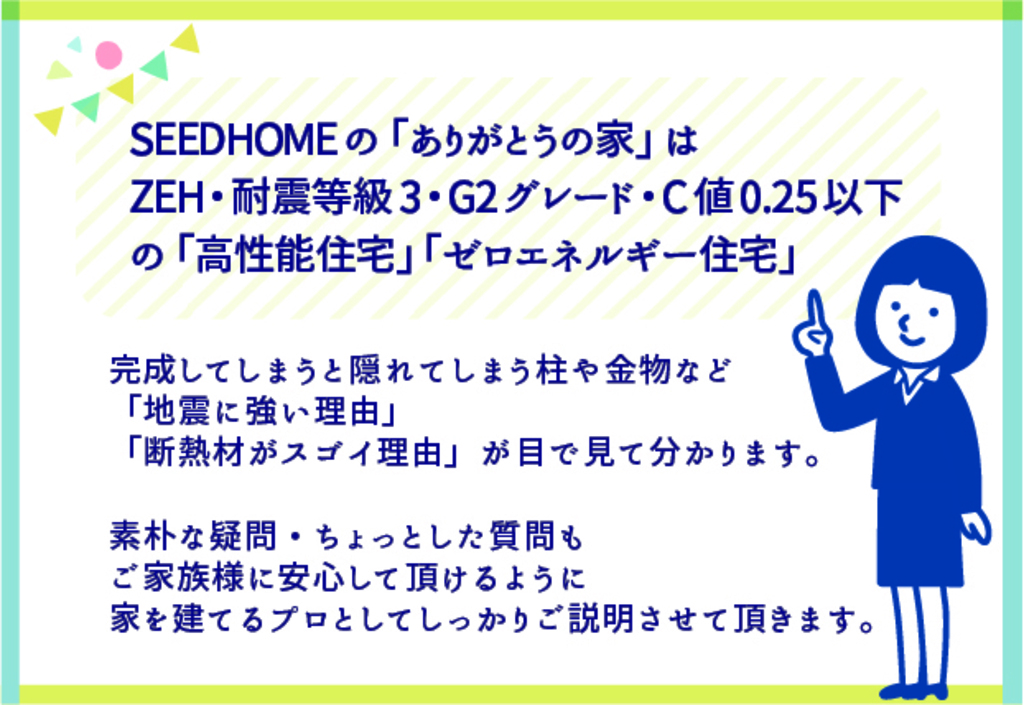 SEEDHOMEの「ありがとうの家」は
ZEH・耐震等級3・G2グレード・C値0.25以下
の「高性能住宅」「ゼロエネルギー住宅」

完成してしまうと隠れてしまう柱や金物など
「地震に強い理由」
「断熱材がスゴイ理由」が目で見て分かります。

素朴な疑問・ちょっとした質問も
ご家族様に安心して頂けるように
家を建てるプロとしてしっかりご説明させて頂きます。